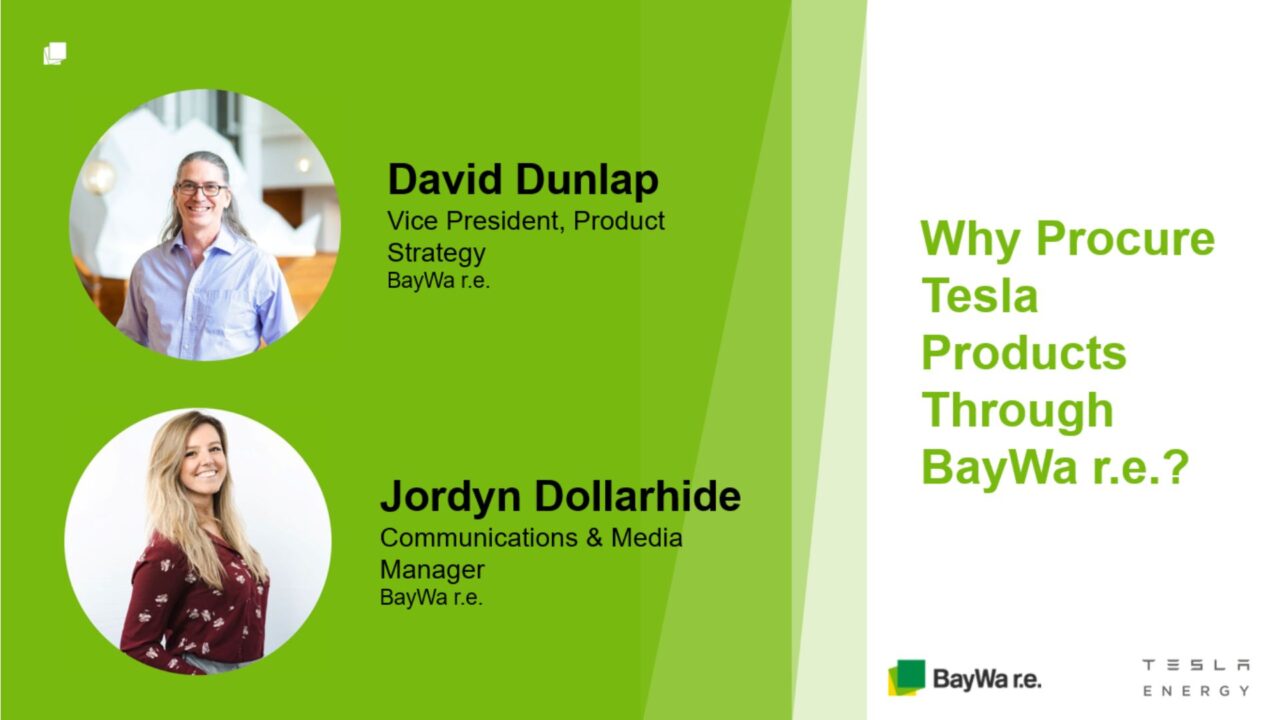 David Dunlap
Vice President, Product Strategy
BayWa r.e.

Jordyn Dollarhide
Communications & Media Manager
BayWa r.e.

Why Procure Tesla Products Through BayWa r.e.?

BayWa r.e.

TESLA
ENERGY